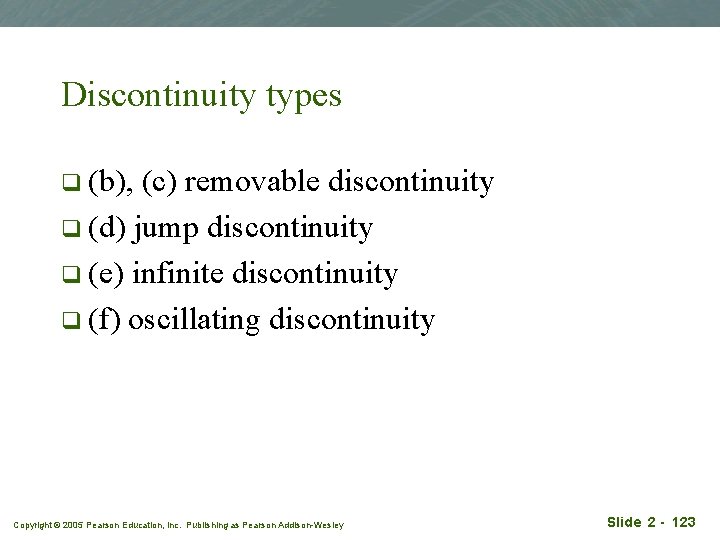 Discontinuity types

❑ (b), (c) removable discontinuity

❑ (d) jump discontinuity

❑ (e) infinite discontinuity

❑ (f) oscillating discontinuity

Copyright © 2005 Pearson Education, Inc. Publishing as Pearson Addison-Wesley

Slide 2 - 123